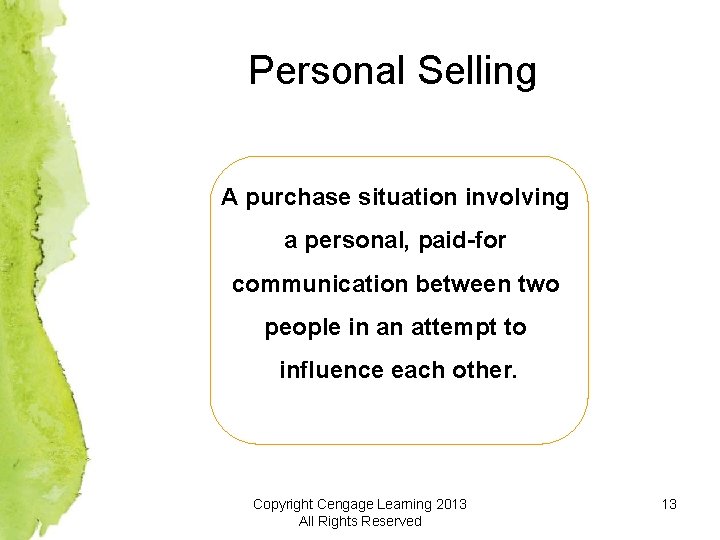 Personal Selling

A purchase situation involving a personal, paid-for communication between two people in an attempt to influence each other.

Copyright Cengage Learning 2013
All Rights Reserved

13